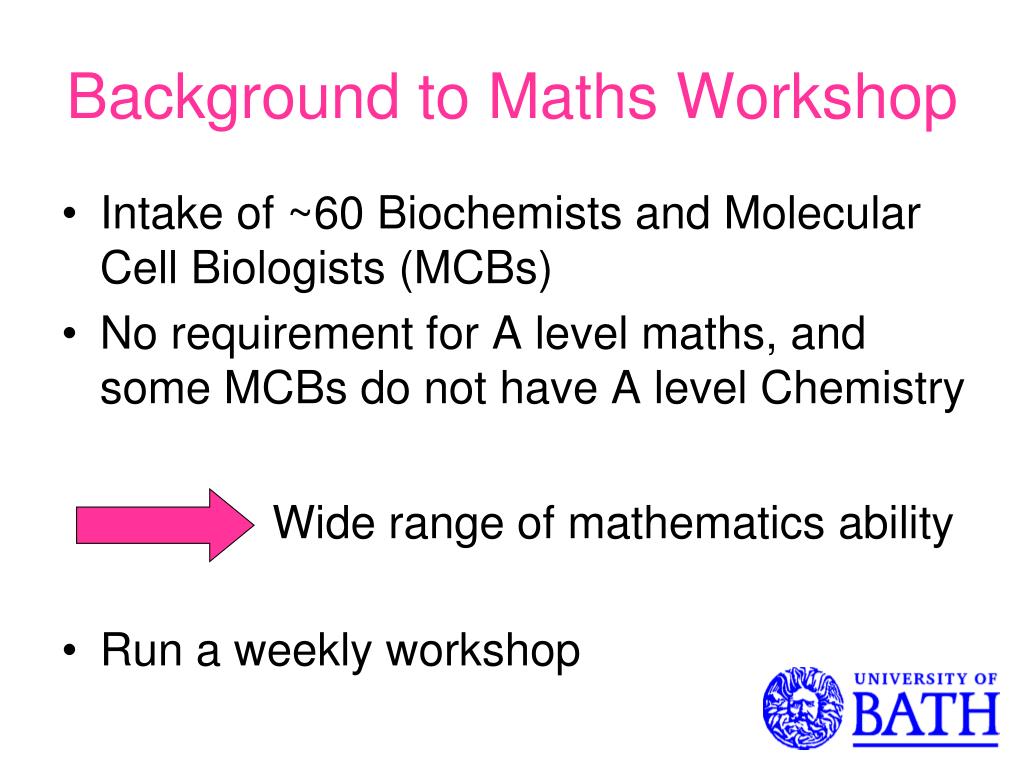 Background to Maths Workshop

• Intake of ~60 Biochemists and Molecular Cell Biologists (MCBs)
• No requirement for A level maths, and some MCBs do not have A level Chemistry

Wide range of mathematics ability

• Run a weekly workshop

UNIVERSITY OF BATH